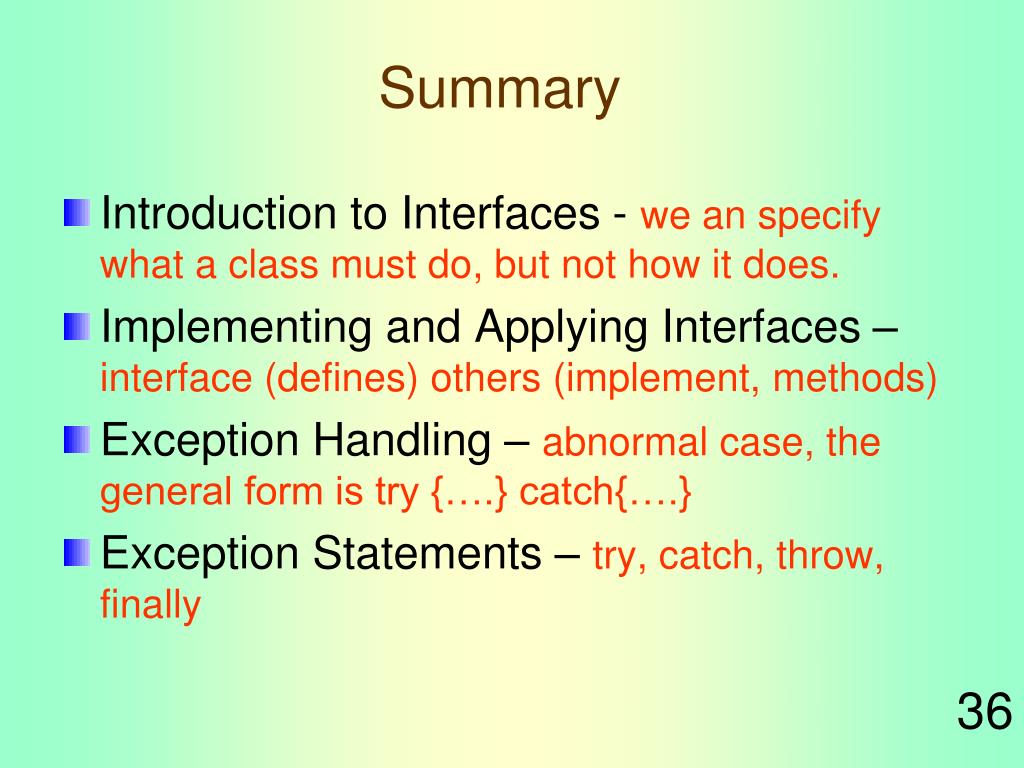 Summary

Introduction to Interfaces - we an specify what a class must do, but not how it does.

Implementing and Applying Interfaces – interface (defines) others (implement, methods)

Exception Handling – abnormal case, the general form is try {….} catch{….}

Exception Statements – try, catch, throw, finally

36